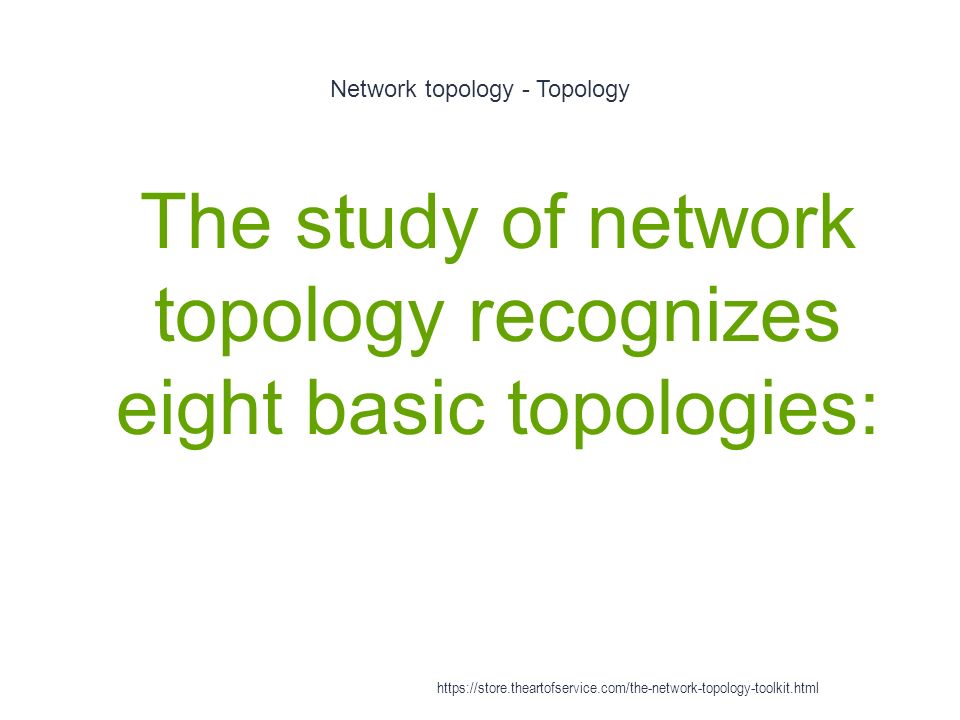 Network topology - Topology

The study of network topology recognizes eight basic topologies:

https://store.theartofservice.com/the-network-topology-toolkit.html